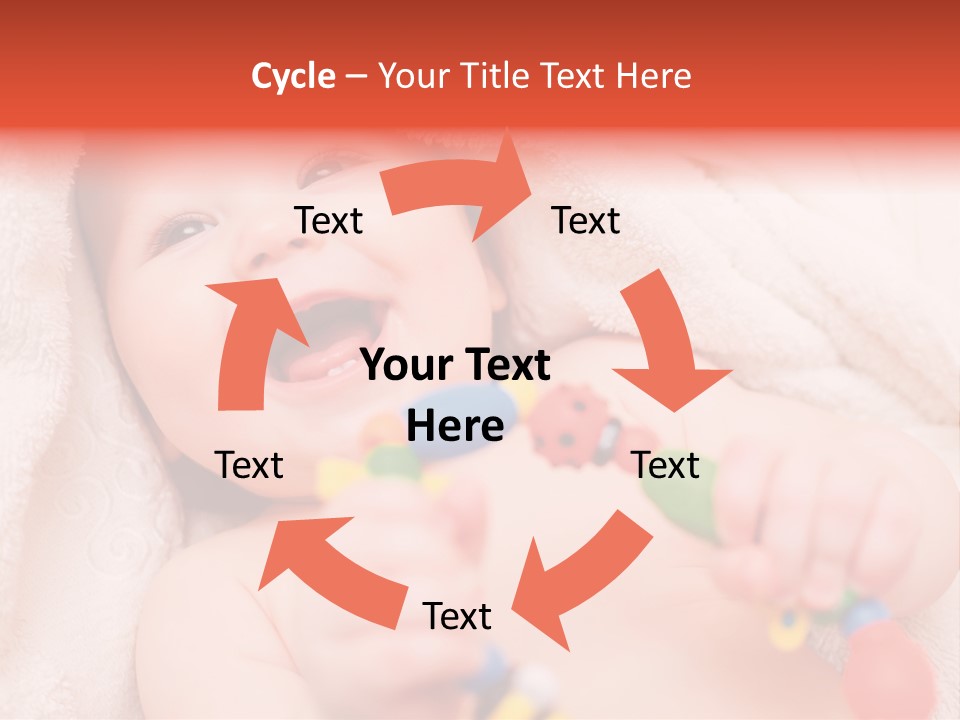 Cycle – Your Title Text Here

Text

Text

Your Text Here

Text

Text

Text